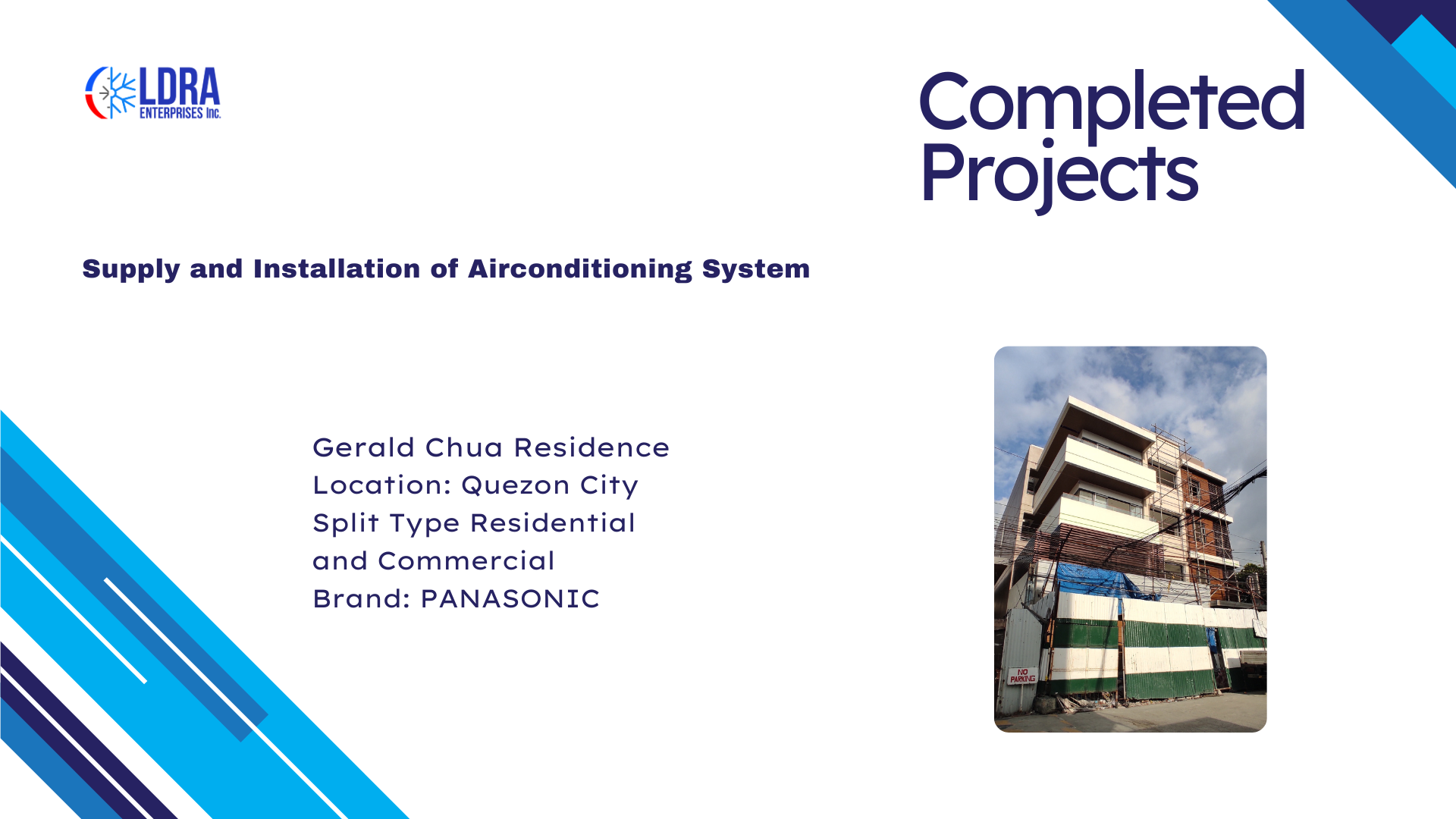 LDRA ENTERPRISES Inc.

Completed Projects

Supply and Installation of Airconditioning System

Gerald Chua Residence
Location: Quezon City
Split Type Residential and Commercial
Brand: PANASONIC

NO PARKING